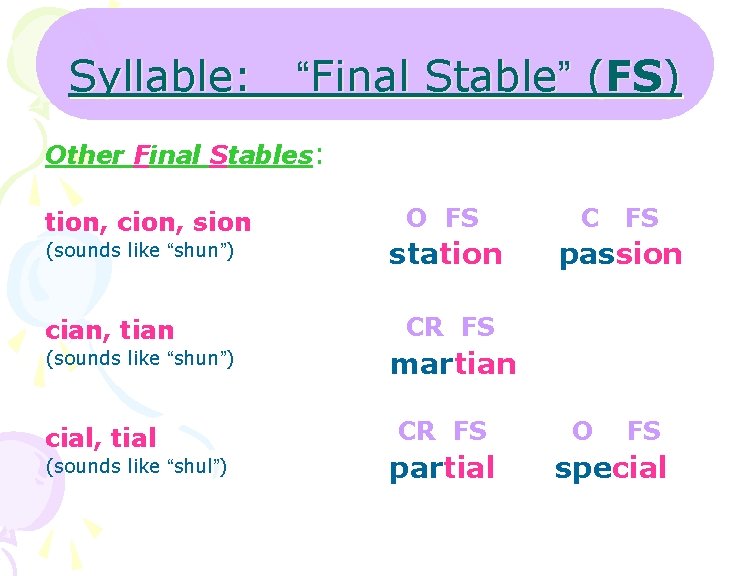 Syllable: “Final Stable” (FS)

Other Final Stables:

tion, cion, sion
(sounds like “shun”)

O FS
station

C FS
passion

cian, tian
(sounds like “shun”)

CR FS
martian

cial, tial
(sounds like “shul”)

CR FS
partial

O FS
special